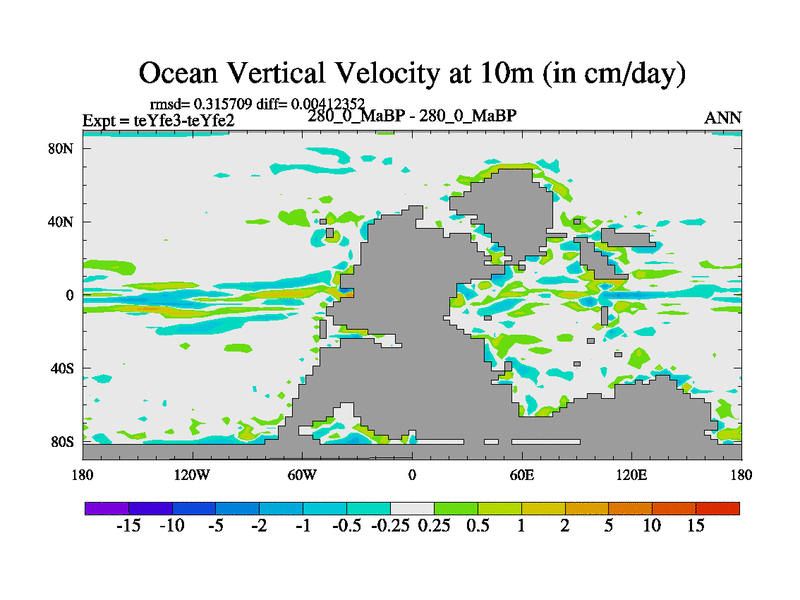 Ocean Vertical Velocity at 10m (in cm/day)

rmsd= 0.315709 diff= 0.00412352
Expt = teYfe3-teYfe2 280_0_MaBP - 280_0_MaBP ANN

80N
40N
0
40S
80S

180 120W 60W 0 60E 120E 180

-15 -10 -5 -2 -1 -0.5 -0.25 0.25 0.5 1 2 5 10 15